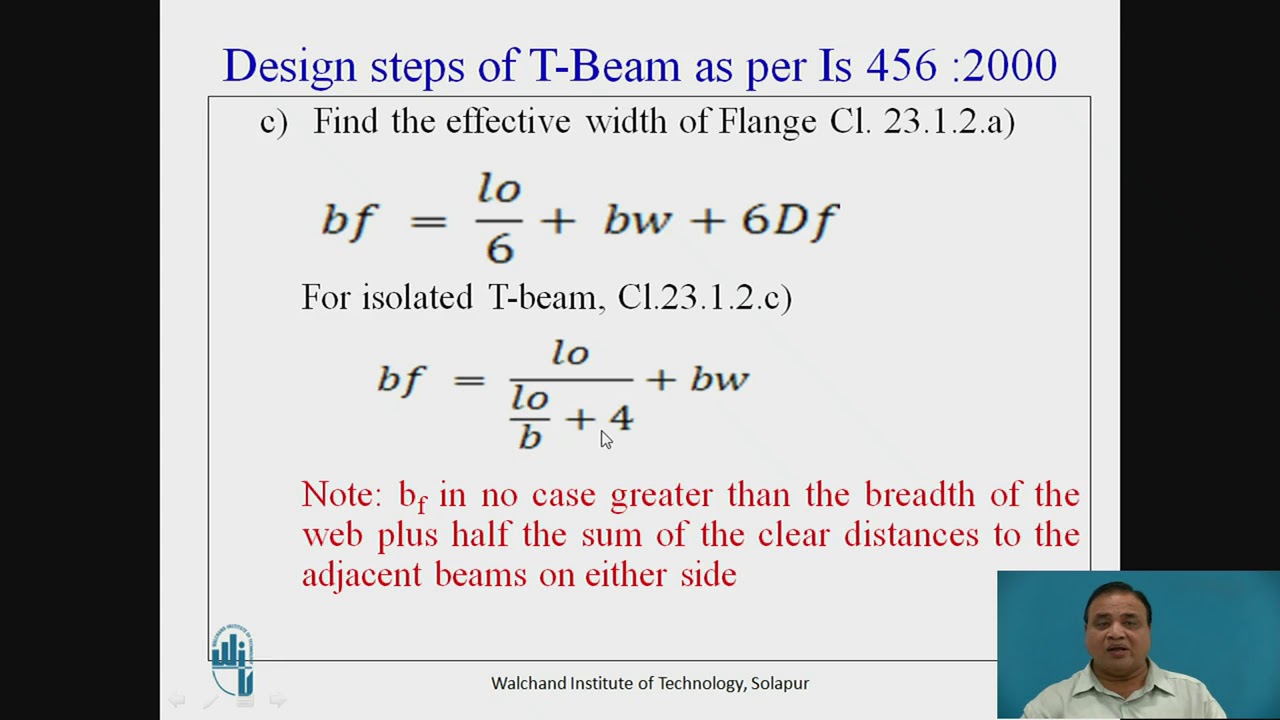 Design steps of T-Beam as per Is 456 :2000

c) Find the effective width of Flange Cl. 23.1.2.a)

$bf = \frac{lo}{6} + bw + 6Df$

For isolated T-beam, Cl.23.1.2.c)

$bf = \frac{lo}{\frac{lo}{b} + 4} + bw$

Note: $b_f$ in no case greater than the breadth of the web plus half the sum of the clear distances to the adjacent beams on either side

Walchand Institute of Technology, Solapur